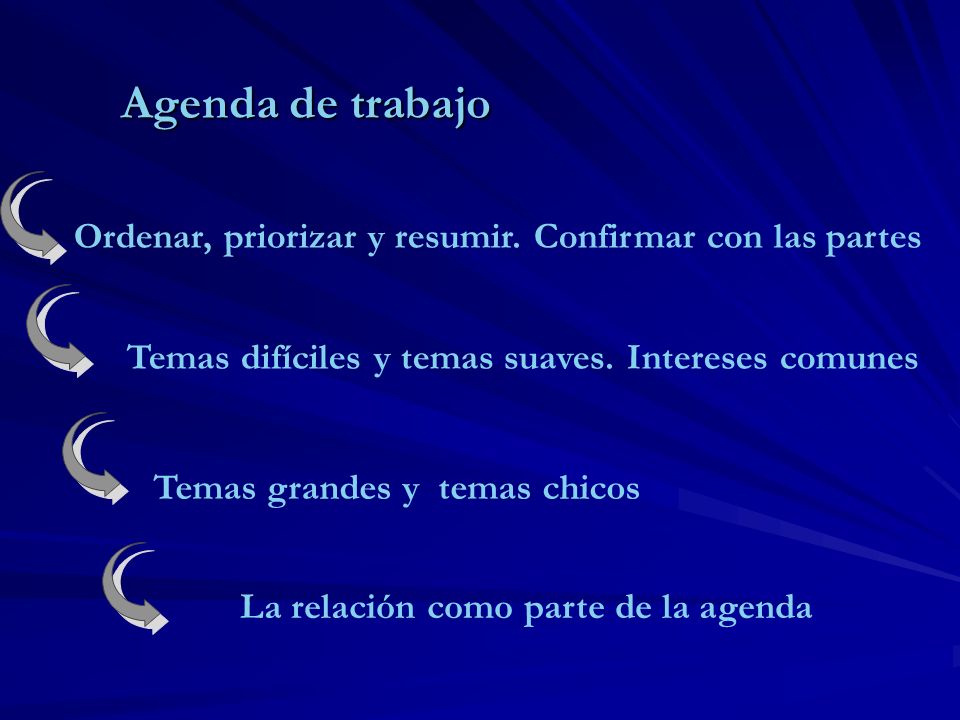 Agenda de trabajo

Ordenar, priorizar y resumir. Confirmar con las partes

Temas difíciles y temas suaves. Intereses comunes

Temas grandes y temas chicos

La relación como parte de la agenda